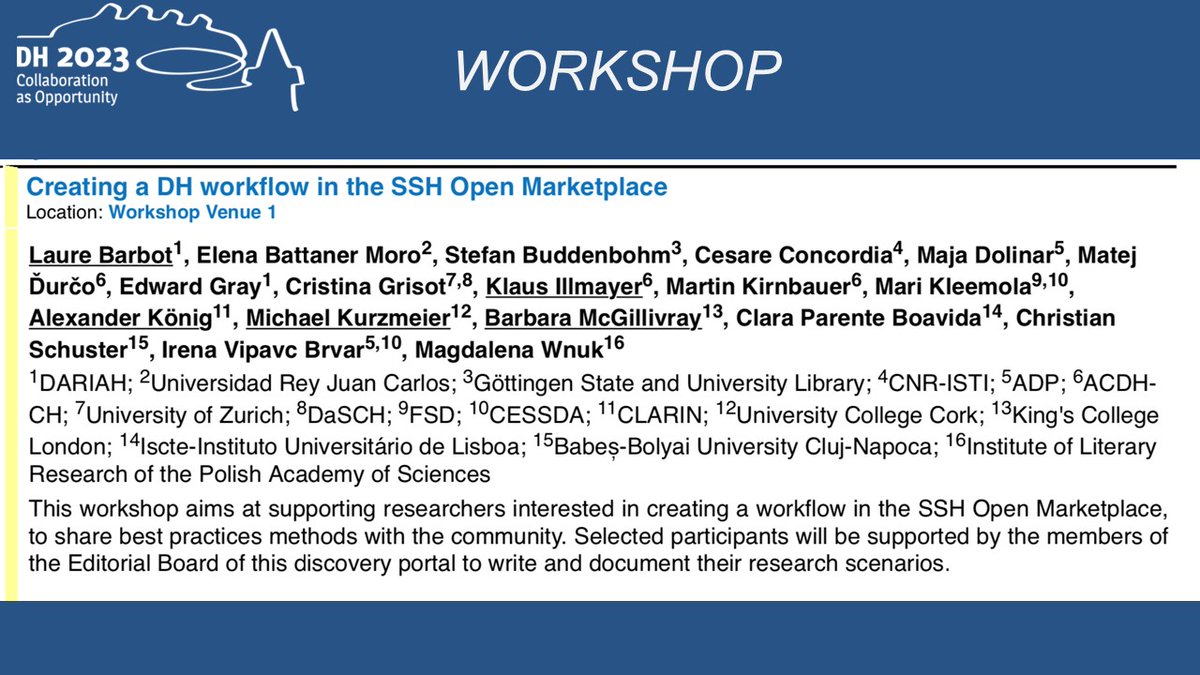 DH 2023
Collaboration as Opportunity

WORKSHOP

Creating a DH workflow in the SSH Open Marketplace
Location: Workshop Venue 1

Laure Barbot$^{1}$, Elena Battaner Moro$^{2}$, Stefan Buddenbohm$^{3}$, Cesare Concordia$^{4}$, Maja Dolinar$^{5}$, Matej Ďurčo$^{6}$, Edward Gray$^{1}$, Cristina Grisot$^{7,8}$, Klaus Illmayer$^{6}$, Martin Kirnbauer$^{6}$, Mari Kleemola$^{9,10}$, Alexander König$^{11}$, Michael Kurzmeier$^{12}$, Barbara McGillivray$^{13}$, Clara Parente Boavida$^{14}$, Christian Schuster$^{15}$, Irena Vipavc Brvar$^{5,10}$, Magdalena Wnuk$^{16}$

$^{1}$DARIAH; $^{2}$Universidad Rey Juan Carlos; $^{3}$Göttingen State and University Library; $^{4}$CNR-ISTI; $^{5}$ADP; $^{6}$ACDH-CH; $^{7}$University of Zurich; $^{8}$DaSCH; $^{9}$FSD; $^{10}$CESSDA; $^{11}$CLARIN; $^{12}$University College Cork; $^{13}$King's College London; $^{14}$Iscte-Instituto Universitário de Lisboa; $^{15}$Babeș-Bolyai University Cluj-Napoca; $^{16}$Institute of Literary Research of the Polish Academy of Sciences

This workshop aims at supporting researchers interested in creating a workflow in the SSH Open Marketplace, to share best practices methods with the community. Selected participants will be supported by the members of the Editorial Board of this discovery portal to write and document their research scenarios.